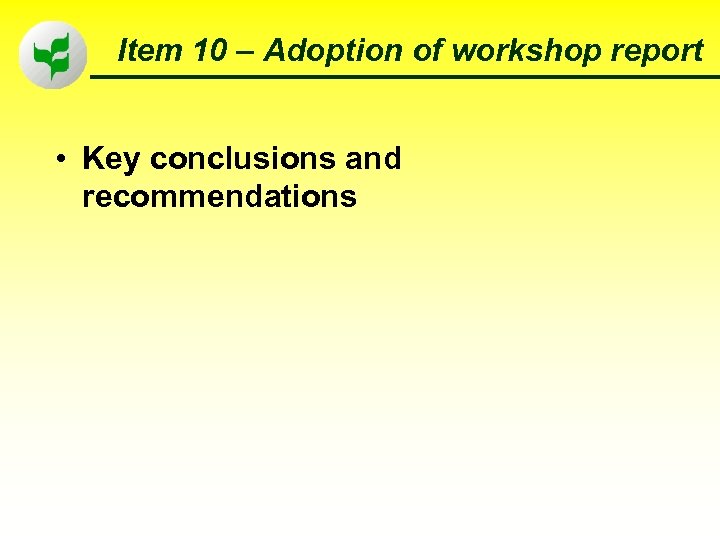 Item 10 – Adoption of workshop report

• Key conclusions and recommendations